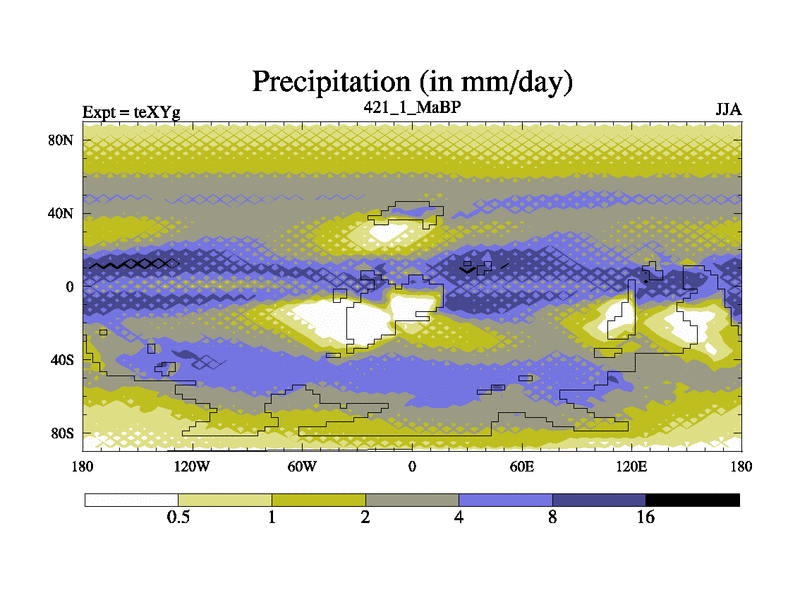 Precipitation (in mm/day)
Expt = teXYg
421_1_MaBP
JJA
80N
40N
0
40S
80S
180
120W
60W
0
60E
120E
180
0.5
1
2
4
8
16